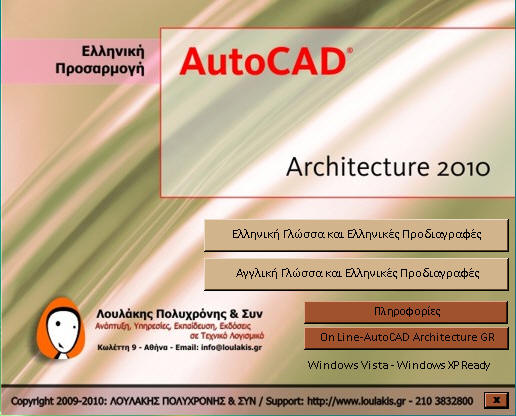 Ελληνική Προσαρμογή

AutoCAD®

Architecture 2010

Ελληνική Γλώσσα και Ελληνικές Προδιαγραφές

Αγγλική Γλώσσα και Ελληνικές Προδιαγραφές

Λουλάκης Πολυχρόνης & Συν
Ανάπτυξη, Υπηρεσίες, Εκπαίδευση, Εκδόσεις σε Τεχνικό Λογισμικό
Κωλέττη 9 - Αθήνα - Email: info@loulakis.gr

Πληροφορίες

On Line-AutoCAD Architecture GR

Windows Vista - Windows XP Ready

Copyright 2009-2010: ΛΟΥΛΑΚΗΣ ΠΟΛΥΧΡΟΝΗΣ & ΣΥΝ / Support: http://www.loulakis.gr - 210 3832800

x